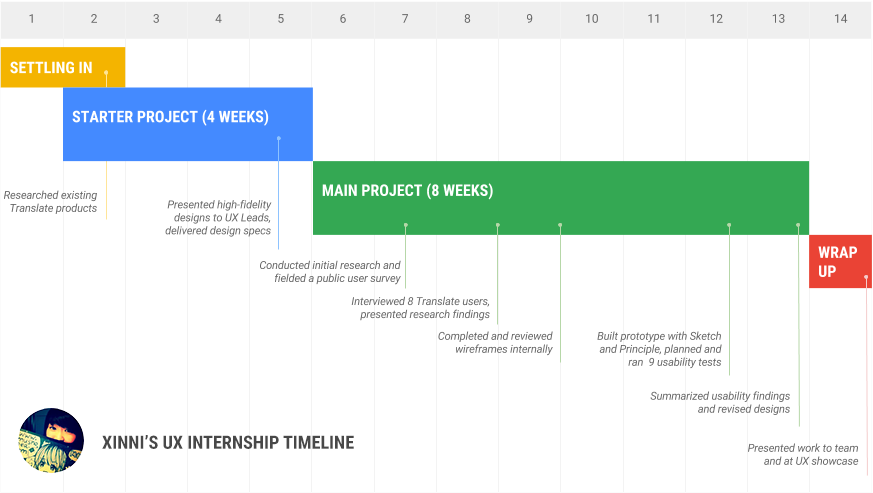 1 2 3 4 5 6 7 8 9 10 11 12 13 14

SETTLING IN

STARTER PROJECT (4 WEEKS)

MAIN PROJECT (8 WEEKS)

WRAP UP

Researched existing Translate products

Presented high-fidelity designs to UX Leads, delivered design specs

Conducted initial research and fielded a public user survey

Interviewed 8 Translate users, presented research findings

Completed and reviewed wireframes internally

Built prototype with Sketch and Principle, planned and ran 9 usability tests

Summarized usability findings and revised designs

Presented work to team and at UX showcase

XINNI'S UX INTERNSHIP TIMELINE